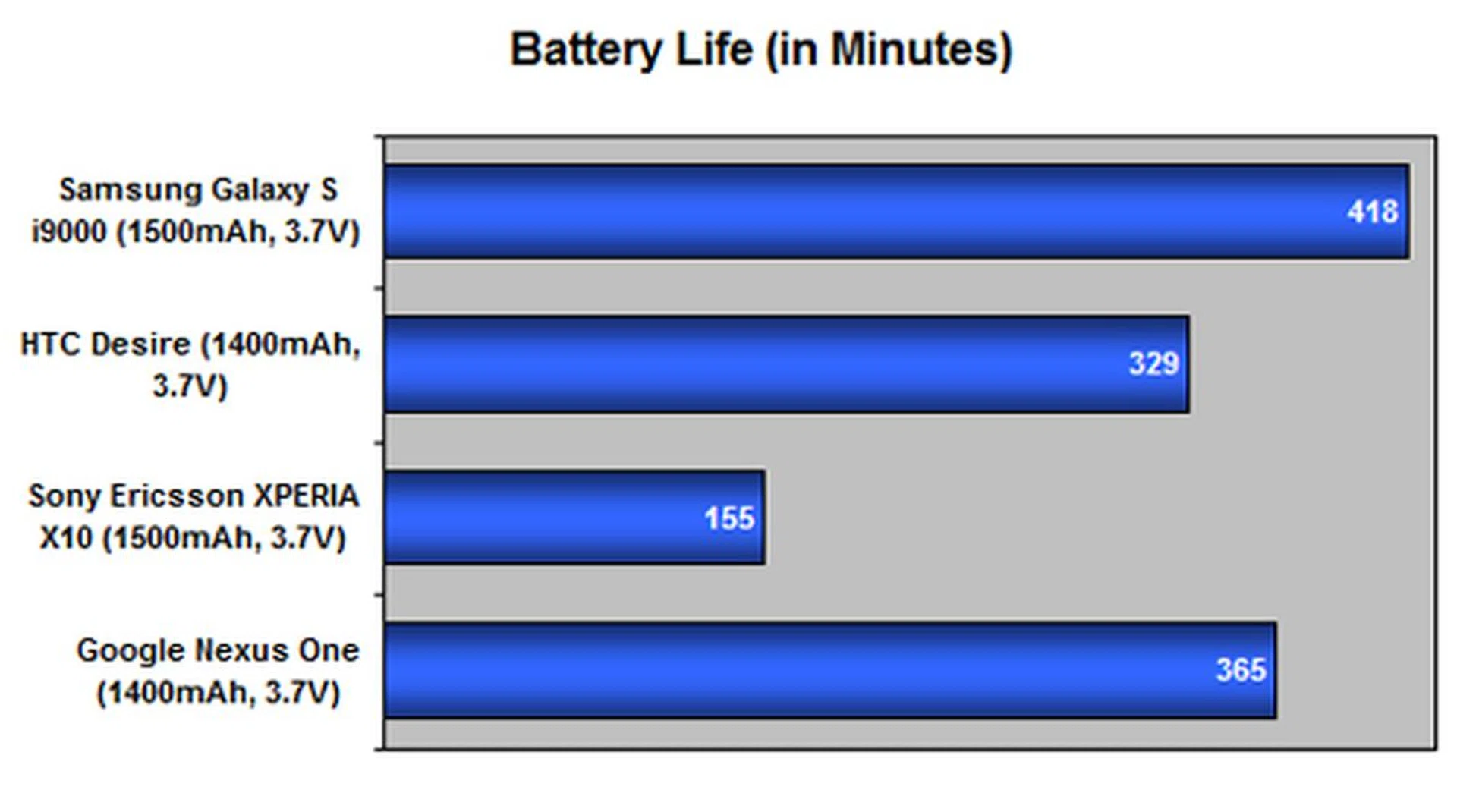 Battery Life (in Minutes)

Samsung Galaxy S i9000 (1500mAh, 3.7V)
418

HTC Desire (1400mAh, 3.7V)
329

Sony Ericsson XPERIA X10 (1500mAh, 3.7V)
155

Google Nexus One (1400mAh, 3.7V)
365